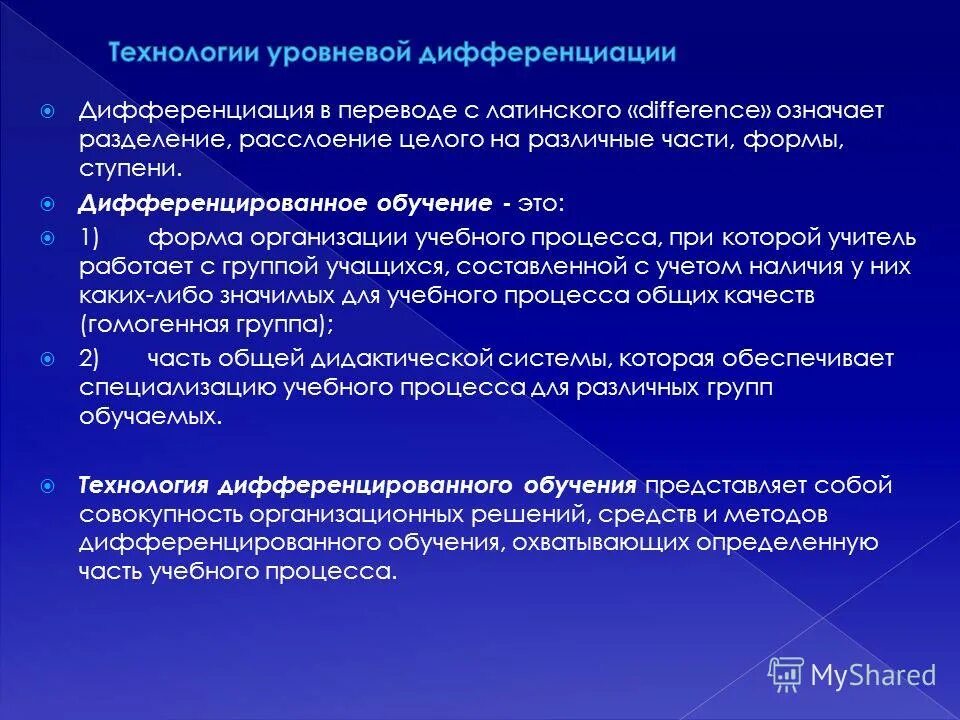 Технологии уровневой дифференциации

Дифференциация в переводе с латинского «difference» означает разделение, расслоение целого на различные части, формы, ступени.

Дифференцированное обучение - это:

1) форма организации учебного процесса, при которой учитель работает с группой учащихся, составленной с учетом наличия у них каких-либо значимых для учебного процесса общих качеств (гомогенная группа);

2) часть общей дидактической системы, которая обеспечивает специализацию учебного процесса для различных групп обучаемых.

Технология дифференцированного обучения представляет собой совокупность организационных решений, средств и методов дифференцированного обучения, охватывающих определенную часть учебного процесса.

MyShared